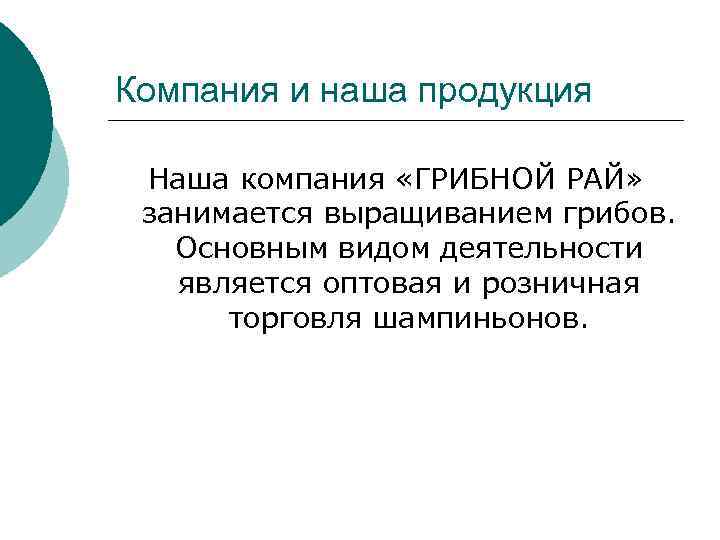 Компания и наша продукция

Наша компания «ГРИБНОЙ РАЙ» занимается выращиванием грибов. Основным видом деятельности является оптовая и розничная торговля шампиньонов.